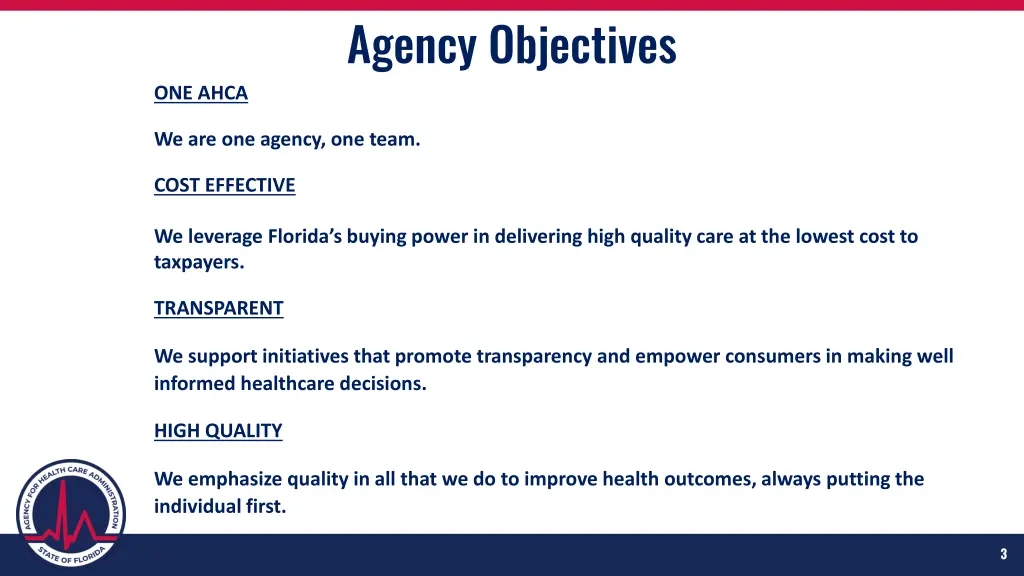 Agency Objectives

ONE AHCA

We are one agency, one team.

COST EFFECTIVE

We leverage Florida's buying power in delivering high quality care at the lowest cost to taxpayers.

TRANSPARENT

We support initiatives that promote transparency and empower consumers in making well informed healthcare decisions.

HIGH QUALITY

We emphasize quality in all that we do to improve health outcomes, always putting the individual first.

AGENCY FOR HEALTH CARE ADMINISTRATION
STATE OF FLORIDA

3